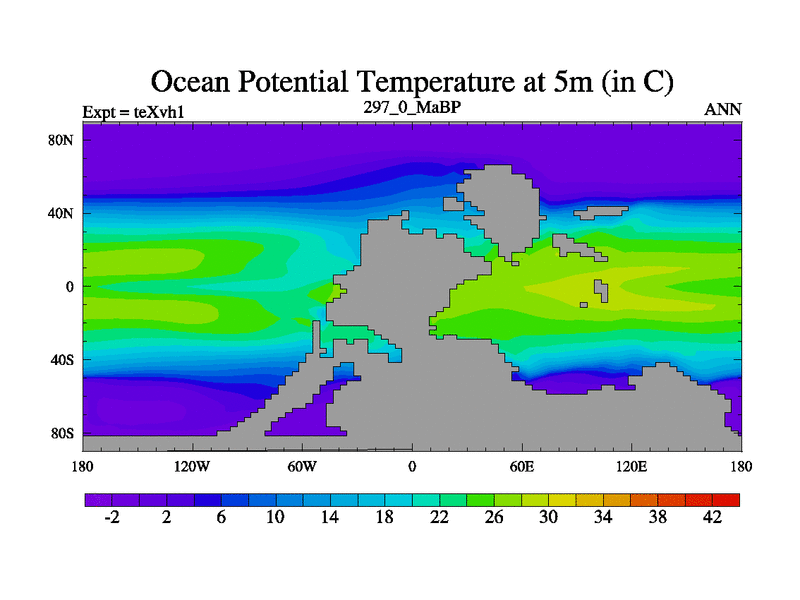 Ocean Potential Temperature at 5m (in C)

Expt = teXvh1
297_0_MaBP
ANN

80N
40N
0
40S
80S

180
120W
60W
0
60E
120E
180

-2
2
6
10
14
18
22
26
30
34
38
42